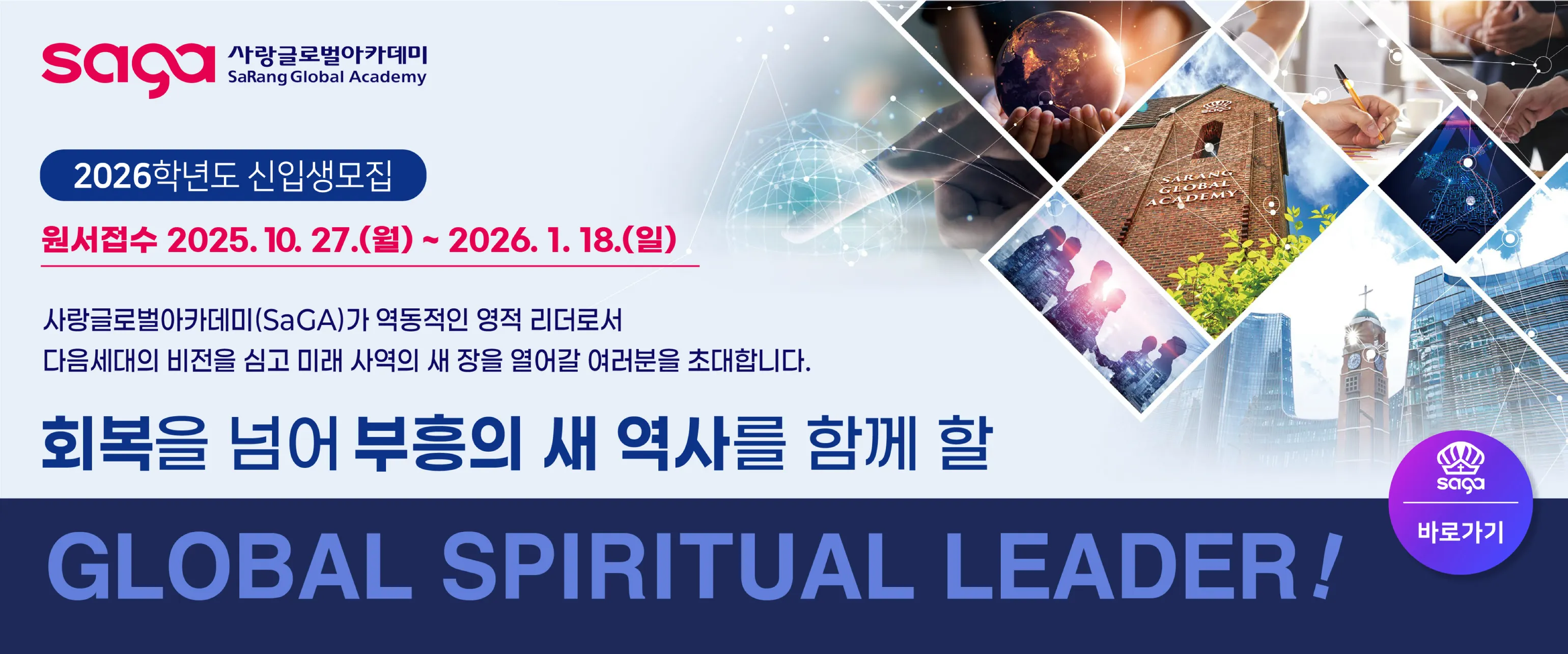 saga 사랑글로벌아카데미
SaRang Global Academy

2026학년도 신입생모집

원서접수 2025. 10. 27.(월) ~ 2026. 1. 18.(일)

사랑글로벌아카데미(SaGA)가 역동적인 영적 리더로서
다음세대의 비전을 심고 미래 사역의 새 장을 열어갈 여러분을 초대합니다.

회복을 넘어 부흥의 새 역사를 함께 할

GLOBAL SPIRITUAL LEADER!

SARANG GLOBAL ACADEMY

saga
바로가기